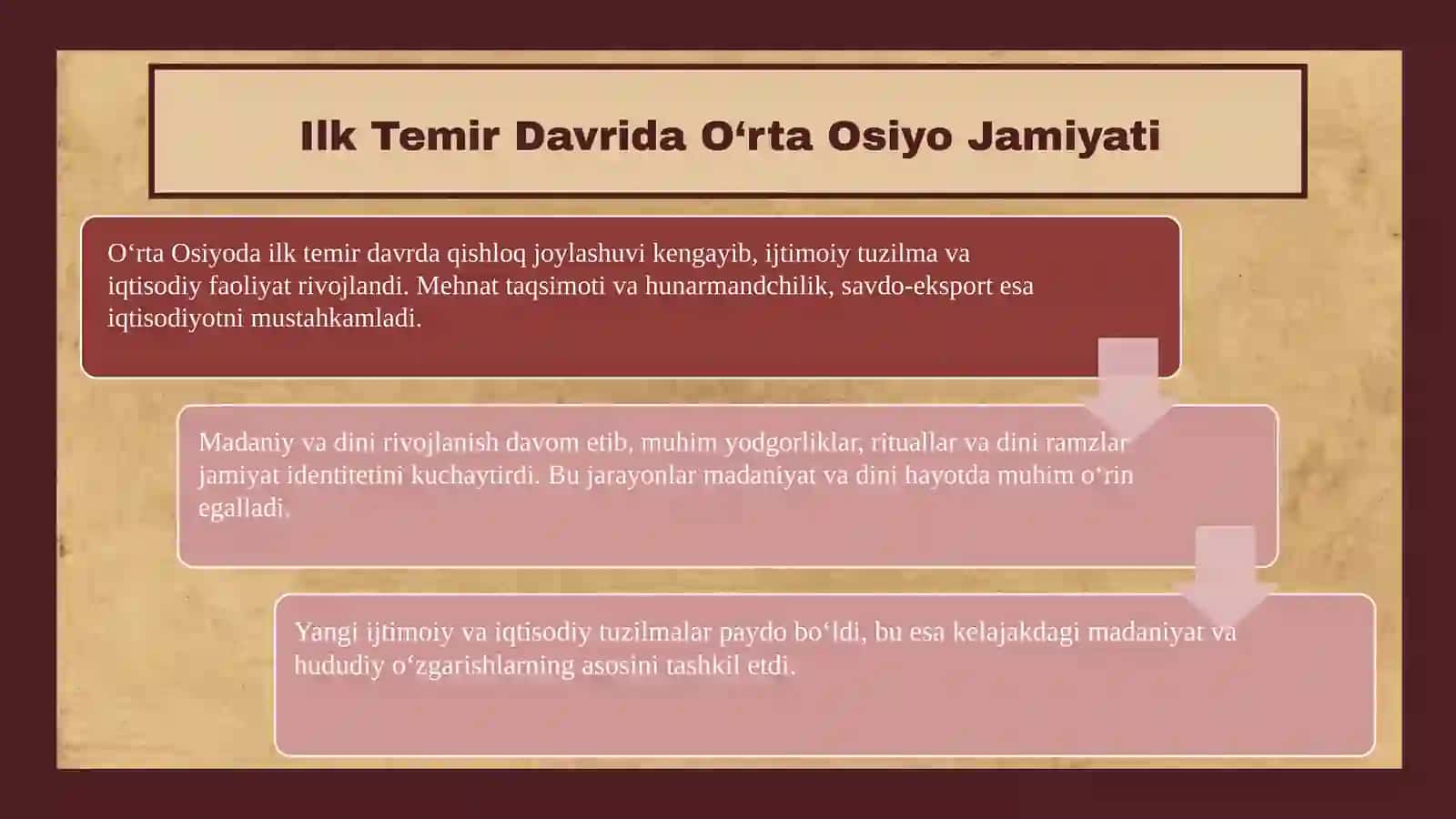 Ilk Temir Davrida O‘rta Osiyo Jamiyati

O‘rta Osiyoda ilk temir davrda qishloq joylashuvi kengayib, ijtimoiy tuzilma va iqtisodiy faoliyat rivojlandi. Mehnat taqsimoti va hunarmandchilik, savdo-eksport esa iqtisodiyotni mustahkamladi.

Madaniy va dini rivojlanish davom etib, muhim yodgorliklar, rituallar va dini ramzlar jamiyat identitetini kuchaytirdi. Bu jarayonlar madaniyat va dini hayotda muhim o‘rin egalladi.

Yangi ijtimoiy va iqtisodiy tuzilmalar paydo bo‘ldi, bu esa kelajakdagi madaniyat va hududiy o‘zgarishlarning asosini tashkil etdi.